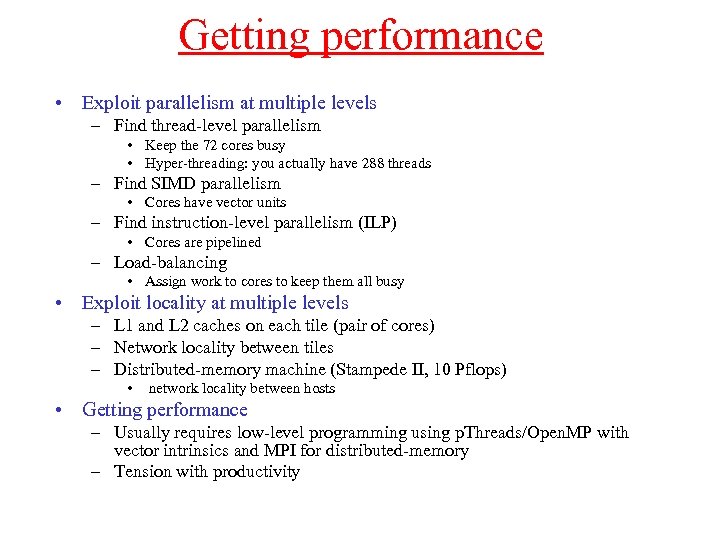 Getting performance

• Exploit parallelism at multiple levels
  – Find thread-level parallelism
    • Keep the 72 cores busy
    • Hyper-threading: you actually have 288 threads
  – Find SIMD parallelism
    • Cores have vector units
  – Find instruction-level parallelism (ILP)
    • Cores are pipelined
  – Load-balancing
    • Assign work to cores to keep them all busy
• Exploit locality at multiple levels
  – L1 and L2 caches on each tile (pair of cores)
  – Network locality between tiles
  – Distributed-memory machine (Stampede II, 10 Pflops)
    • network locality between hosts
• Getting performance
  – Usually requires low-level programming using pThreads/OpenMP with vector intrinsics and MPI for distributed-memory
  – Tension with productivity